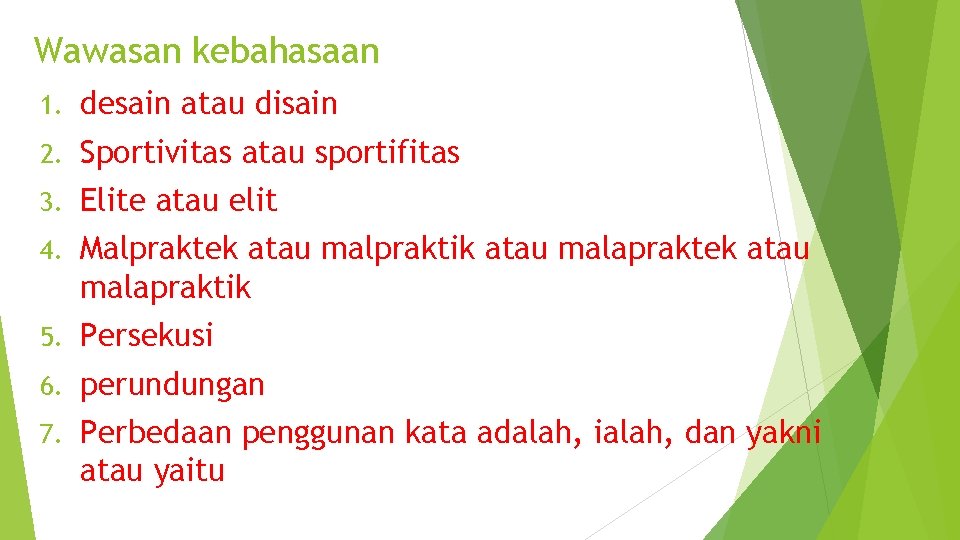 Wawasan kebahasaan

1. desain atau disain
2. Sportivitas atau sportifitas
3. Elite atau elit
4. Malpraktek atau malpraktik atau malapraktek atau malapraktik
5. Persekusi
6. perundungan
7. Perbedaan penggunan kata adalah, ialah, dan yakni atau yaitu